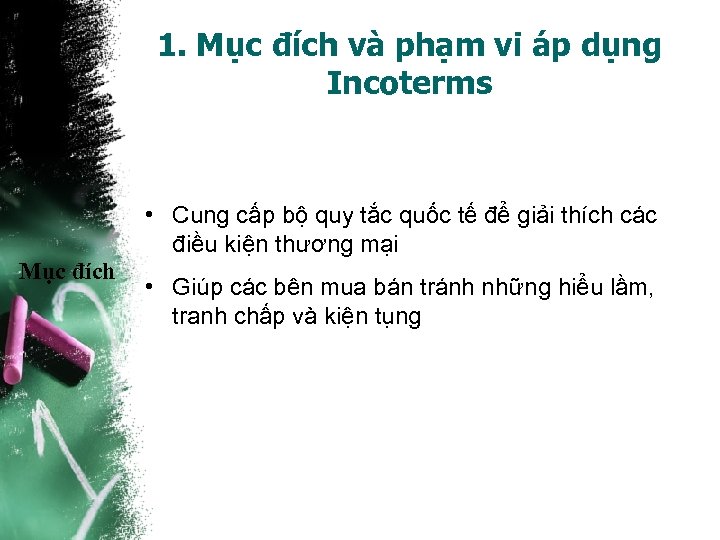 1. Mục đích và phạm vi áp dụng Incoterms

Mục đích

• Cung cấp bộ quy tắc quốc tế để giải thích các điều kiện thương mại

• Giúp các bên mua bán tránh những hiểu lầm, tranh chấp và kiện tụng